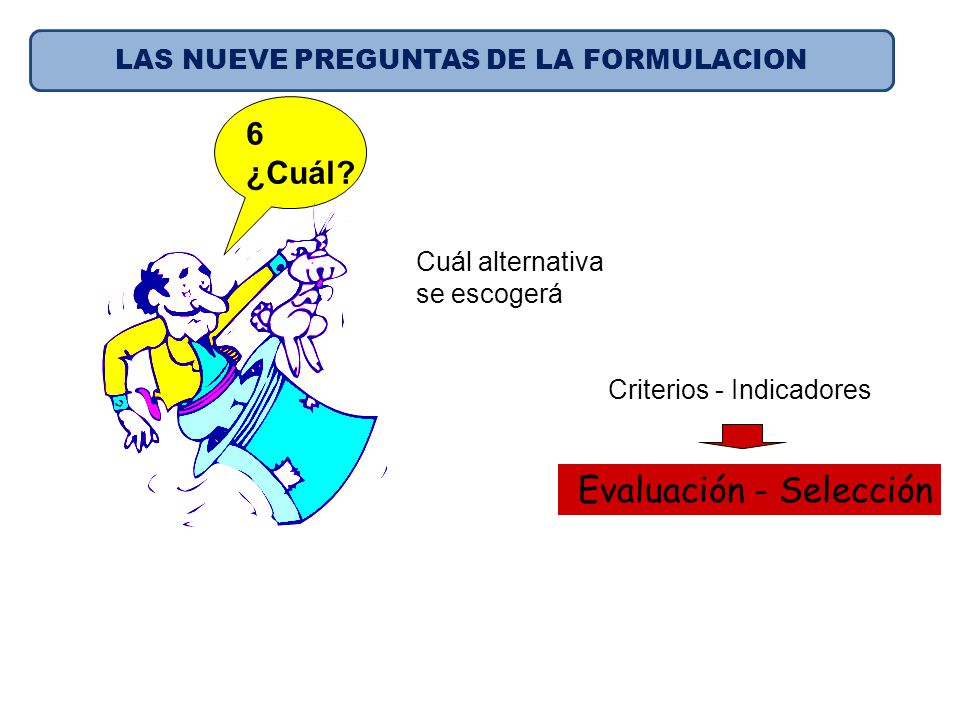 LAS NUEVE PREGUNTAS DE LA FORMULACION

6
¿Cuál?

Cuál alternativa se escogerá

Criterios - Indicadores

Evaluación - Selección